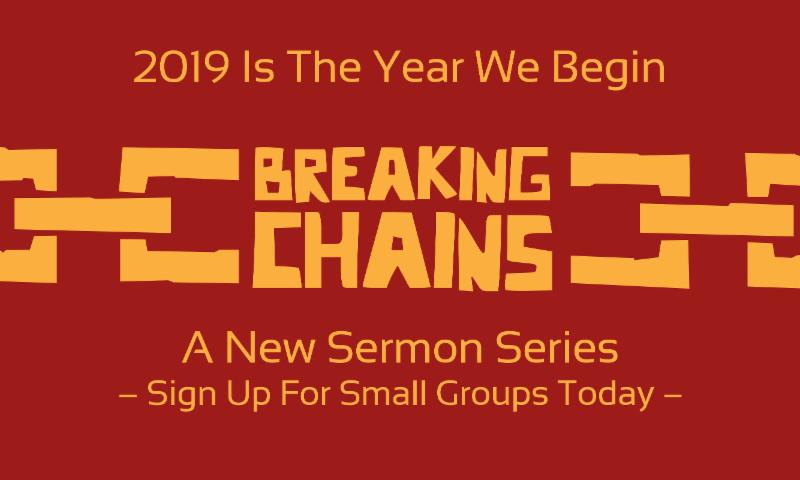 2019 Is The Year We Begin

BREAKING CHAINS

A New Sermon Series
– Sign Up For Small Groups Today –